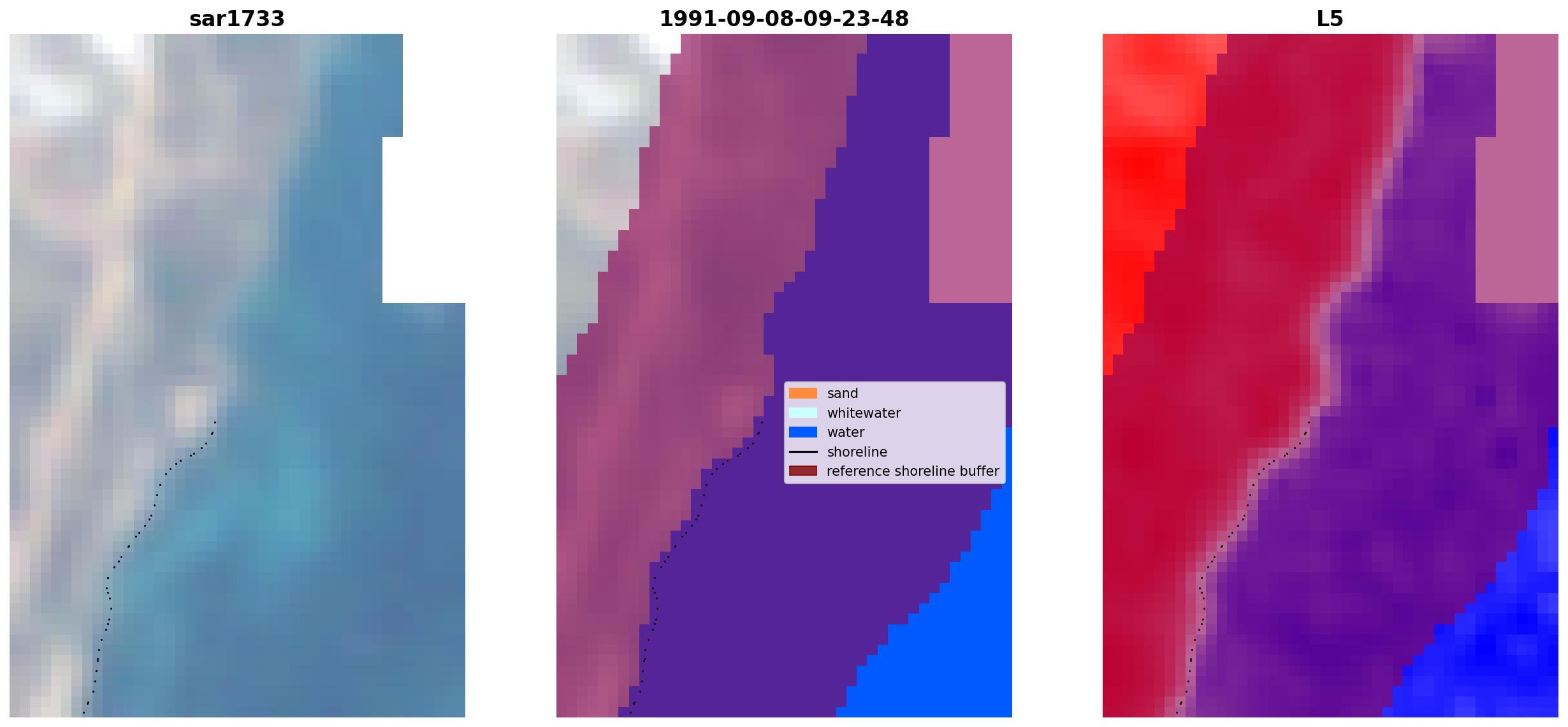 sar1733

1991-09-08-09-23-48

sand
whitewater
water
shoreline
reference shoreline buffer

L5